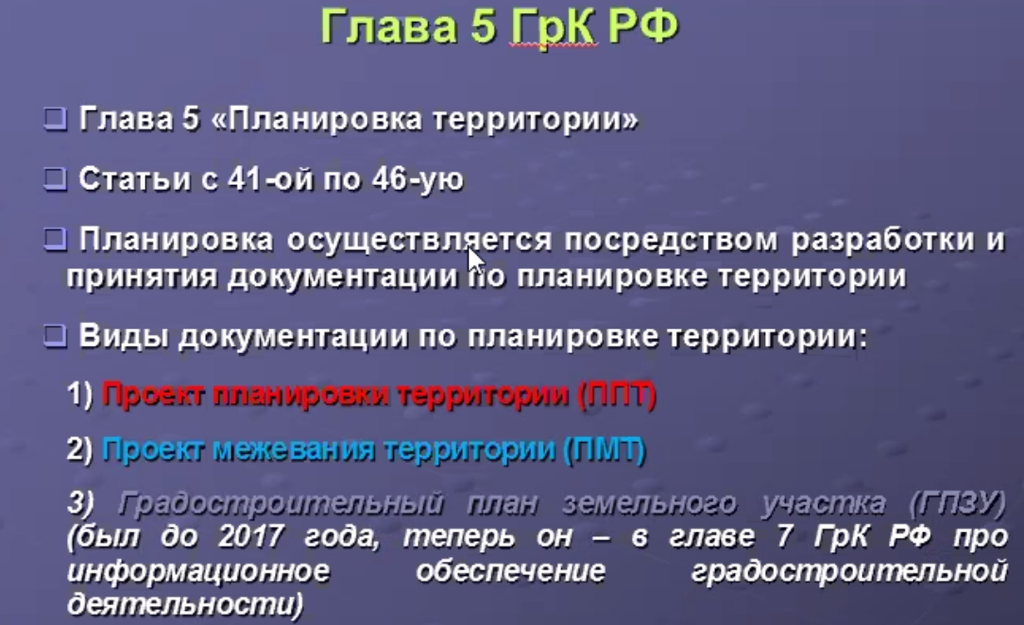 Глава 5 ГрК РФ

❑ Глава 5 «Планировка территории»

❑ Статьи с 41-ой по 46-ую

❑ Планировка осуществляется посредством разработки и принятия документации по планировке территории

❑ Виды документации по планировке территории:

1) Проект планировки территории (ППТ)

2) Проект межевания территории (ПМТ)

3) Градостроительный план земельного участка (ГПЗУ) (был до 2017 года, теперь он – в главе 7 ГрК РФ про информационное обеспечение градостроительной деятельности)